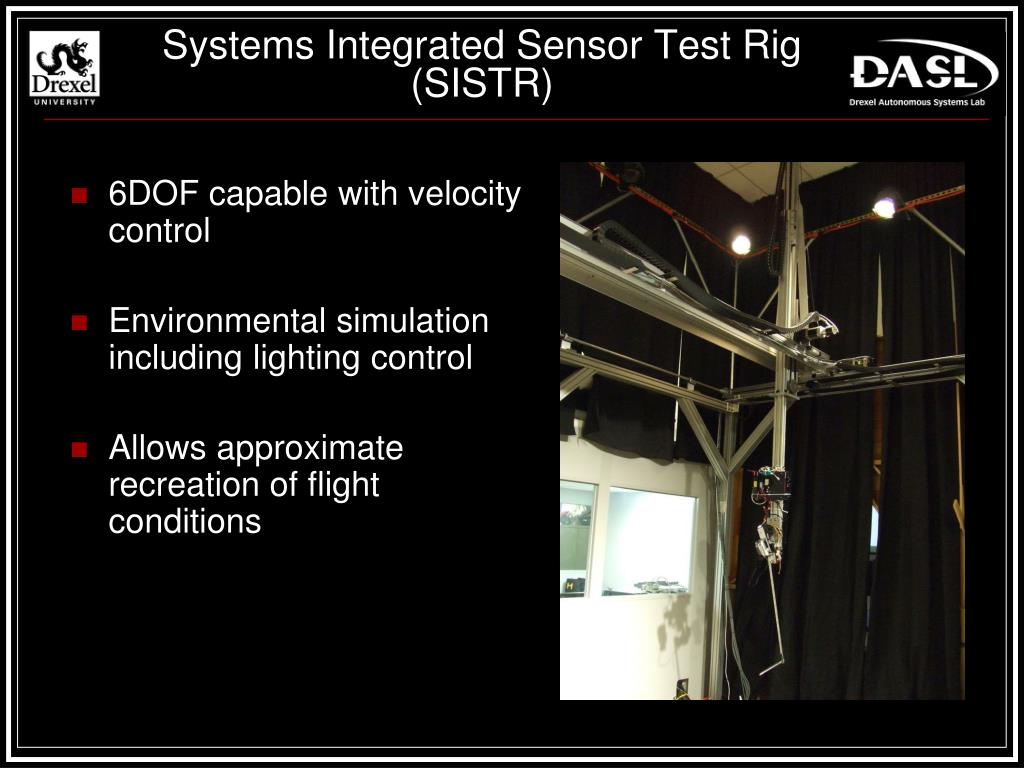 Drexel
UNIVERSITY

Systems Integrated Sensor Test Rig (SISTR)

DASL
Drexel Autonomous Systems Lab

6DOF capable with velocity control

Environmental simulation including lighting control

Allows approximate recreation of flight conditions